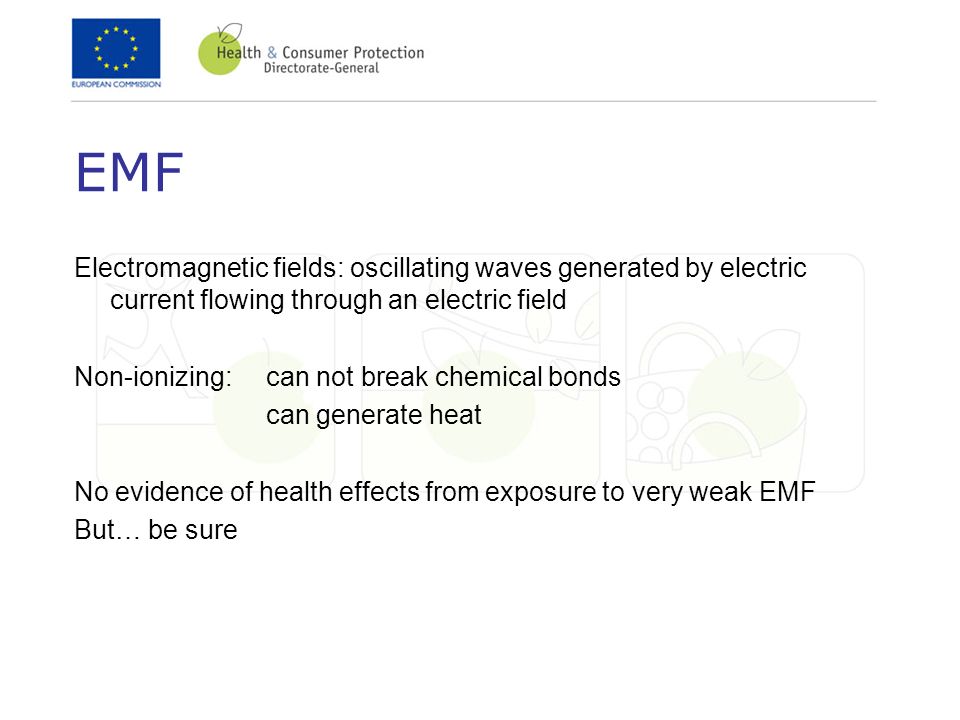 EUROPEAN COMMISSION

Health & Consumer Protection
Directorate-General

EMF

Electromagnetic fields: oscillating waves generated by electric current flowing through an electric field

Non-ionizing: can not break chemical bonds
can generate heat

No evidence of health effects from exposure to very weak EMF
But… be sure